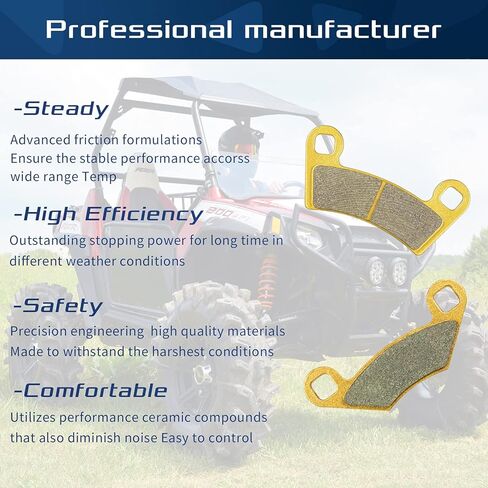 Professional manufacturer

-Steady

Advanced friction formulations
Ensure the stable performance accorss wide range Temp

-High Efficiency

Outstanding stopping power for long time in different weather conditions

-Safety

Precision engineering high quality materials
Made to withstand the harshest conditions

-Comfortable

Utilizes performance ceramic compounds that also diminish noise Easy to control